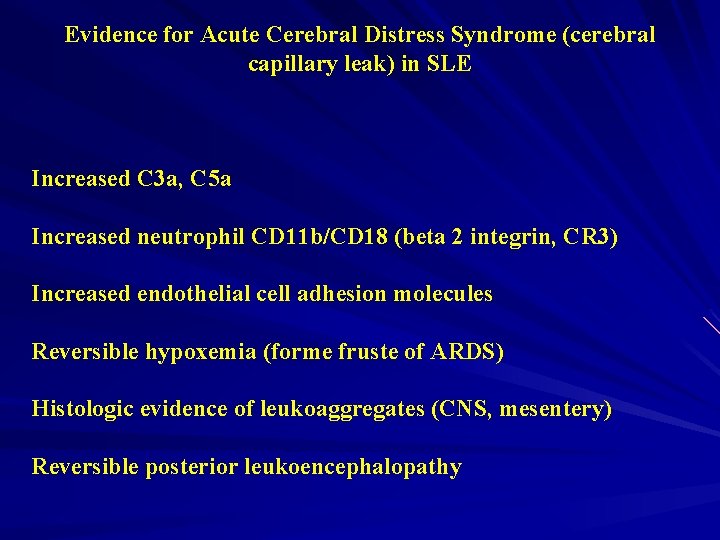 Evidence for Acute Cerebral Distress Syndrome (cerebral capillary leak) in SLE

Increased C3a, C5a

Increased neutrophil CD11b/CD18 (beta 2 integrin, CR3)

Increased endothelial cell adhesion molecules

Reversible hypoxemia (forme fruste of ARDS)

Histologic evidence of leukoaggregates (CNS, mesentery)

Reversible posterior leukoencephalopathy